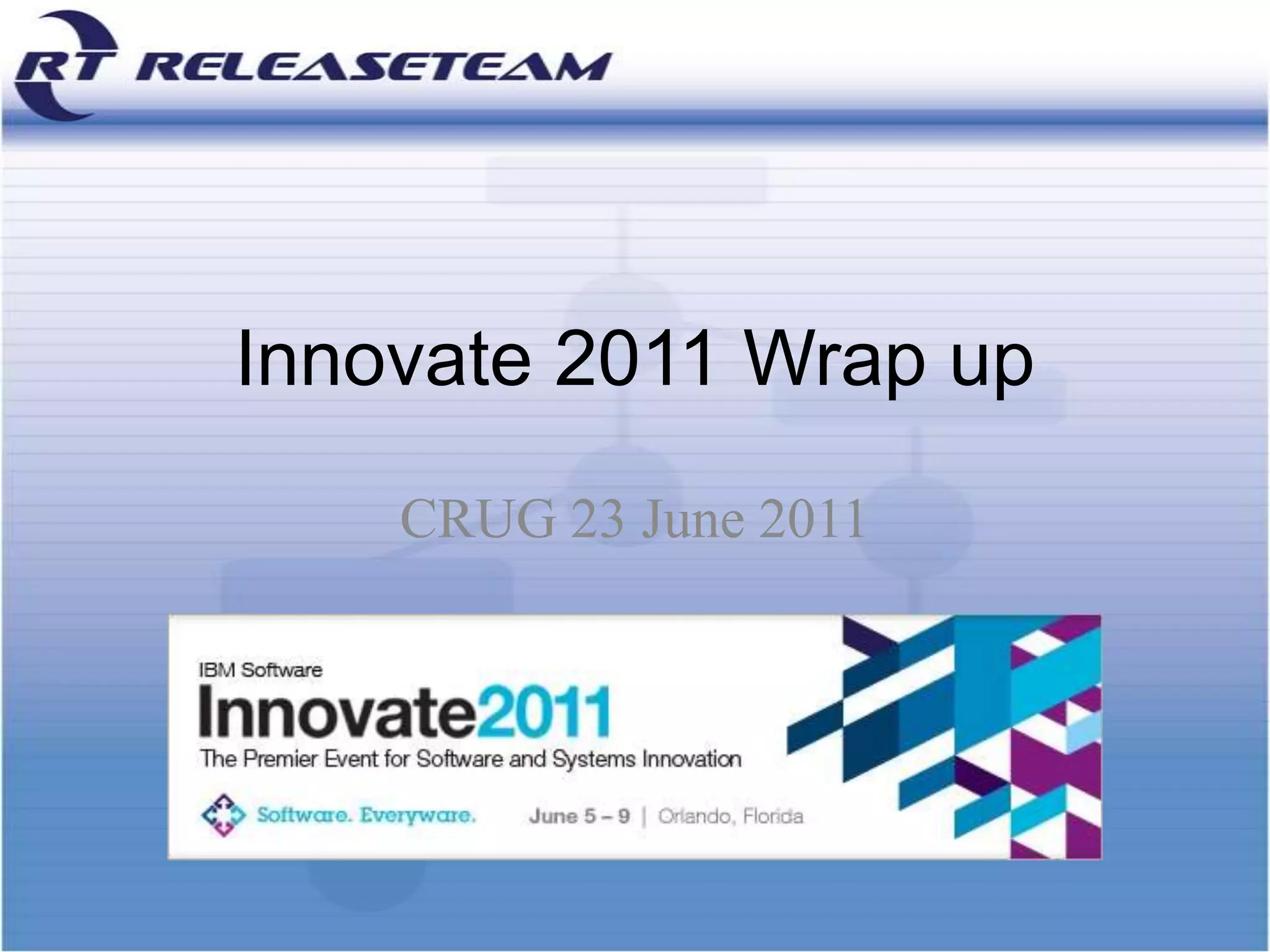 RT RELEASETEAM

Innovate 2011 Wrap up

CRUG 23 June 2011

IBM Software
Innovate2011
The Premier Event for Software and Systems Innovation

Software. Everyware.

June 5 – 9 | Orlando, Florida